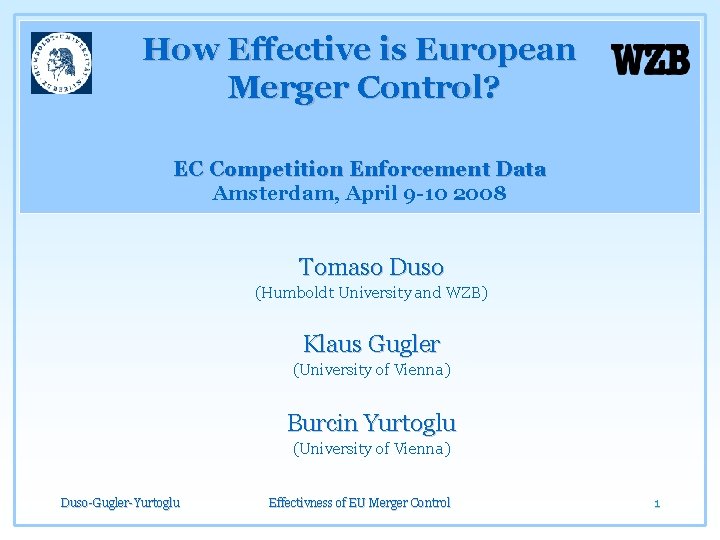 HUMBOLDT-UNIVERSITÄT ZU BERLIN

How Effective is European Merger Control?

WZB

EC Competition Enforcement Data
Amsterdam, April 9-10 2008

Tomaso Duso
(Humboldt University and WZB)

Klaus Gugler
(University of Vienna)

Burcin Yurtoglu
(University of Vienna)

Duso-Gugler-Yurtoglu

Effectivness of EU Merger Control

1